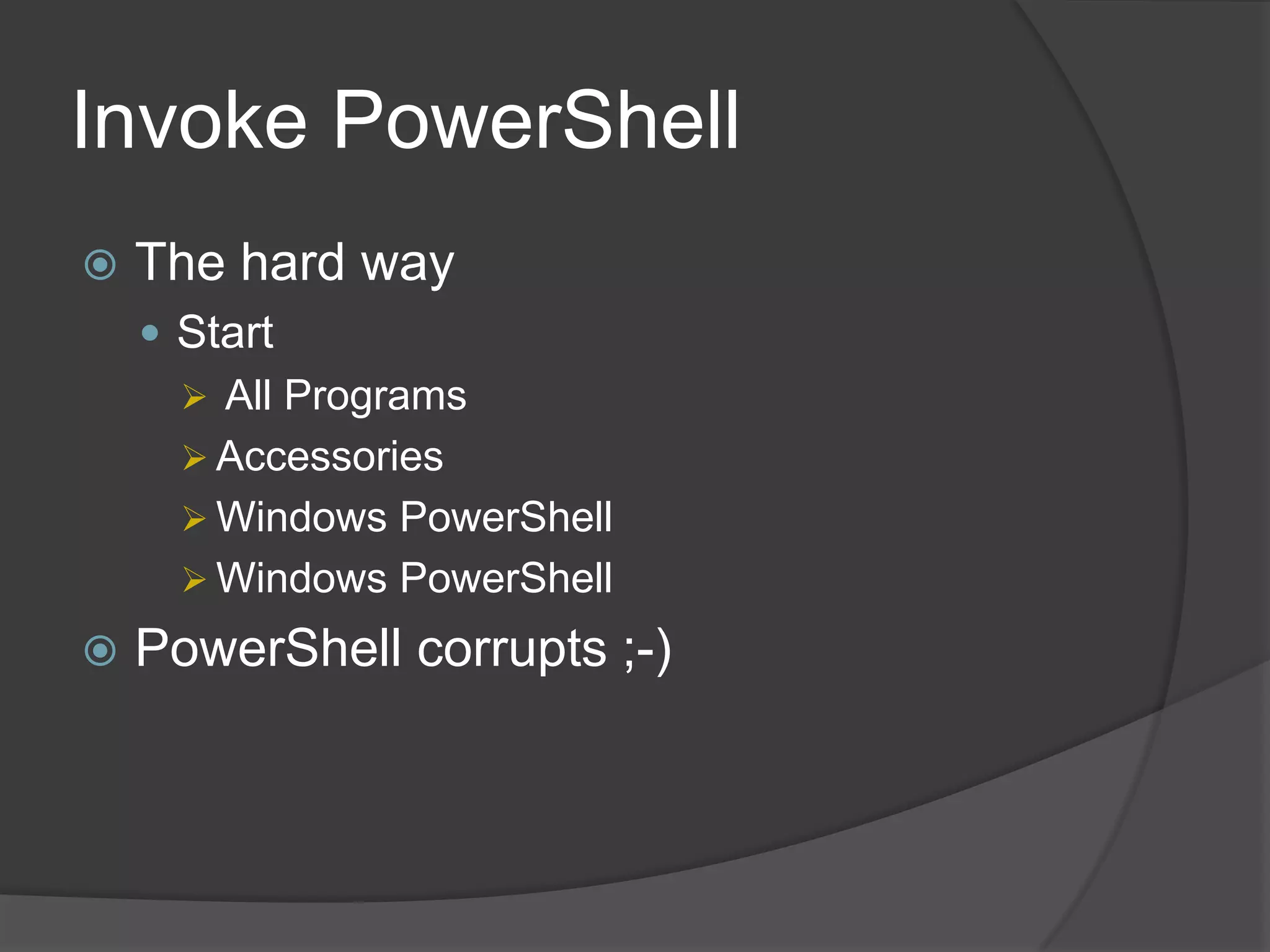 Invoke PowerShell

The hard way
Start
All Programs
Accessories
Windows PowerShell
Windows PowerShell

PowerShell corrupts ;-)